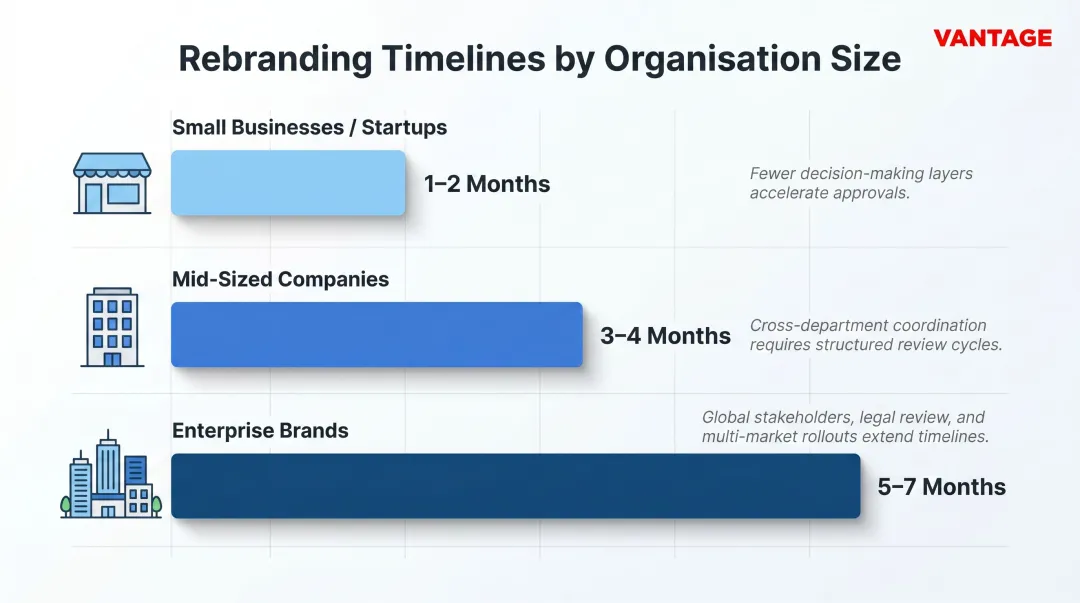 VANTAGE

Rebranding Timelines by Organisation Size

Small Businesses / Startups

1–2 Months

Fewer decision-making layers accelerate approvals.

Mid-Sized Companies

3–4 Months

Cross-department coordination requires structured review cycles.

Enterprise Brands

Global stakeholders, legal review, and multi-market rollouts extend timelines.

5–7 Months